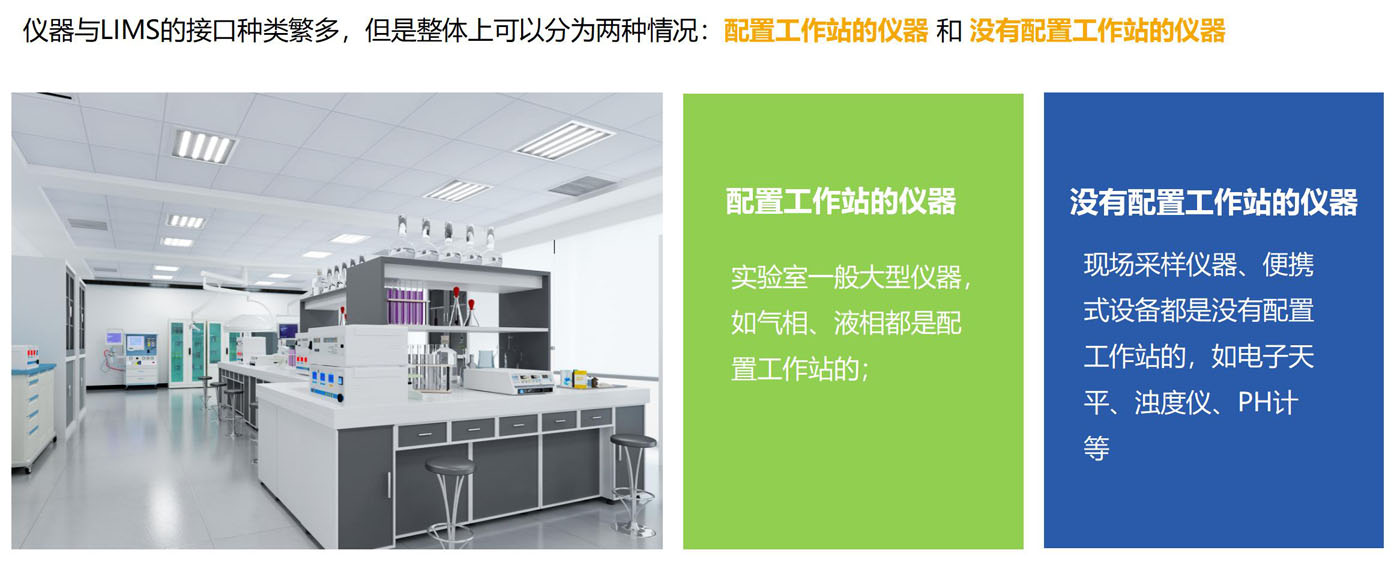 仪器与LIMS的接口种类繁多，但是整体上可以分为两种情况：配置工作站的仪器 和 没有配置工作站的仪器

配置工作站的仪器

实验室一般大型仪器，如气相、液相都是配置工作站的；

没有配置工作站的仪器

现场采样仪器、便携式设备都是没有配置工作站的，如电子天平、浊度仪、PH计等